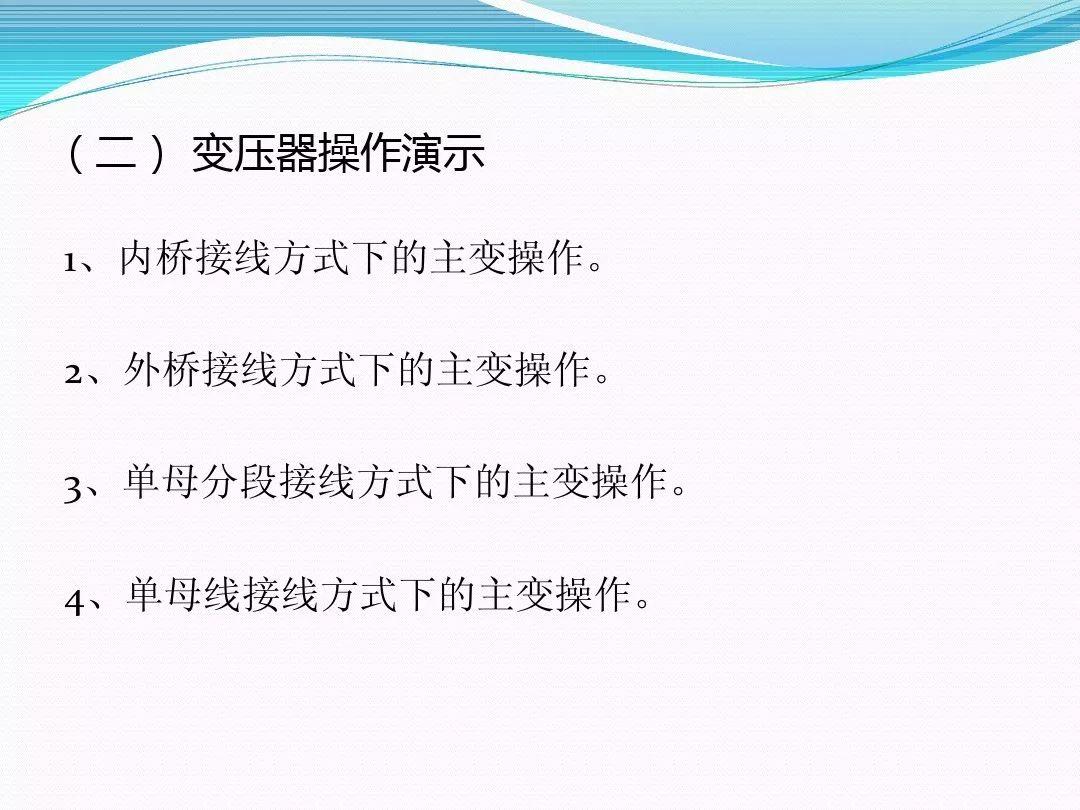 （二）变压器操作演示

1、内桥接线方式下的主变操作。

2、外桥接线方式下的主变操作。

3、单母分段接线方式下的主变操作。

4、单母线接线方式下的主变操作。